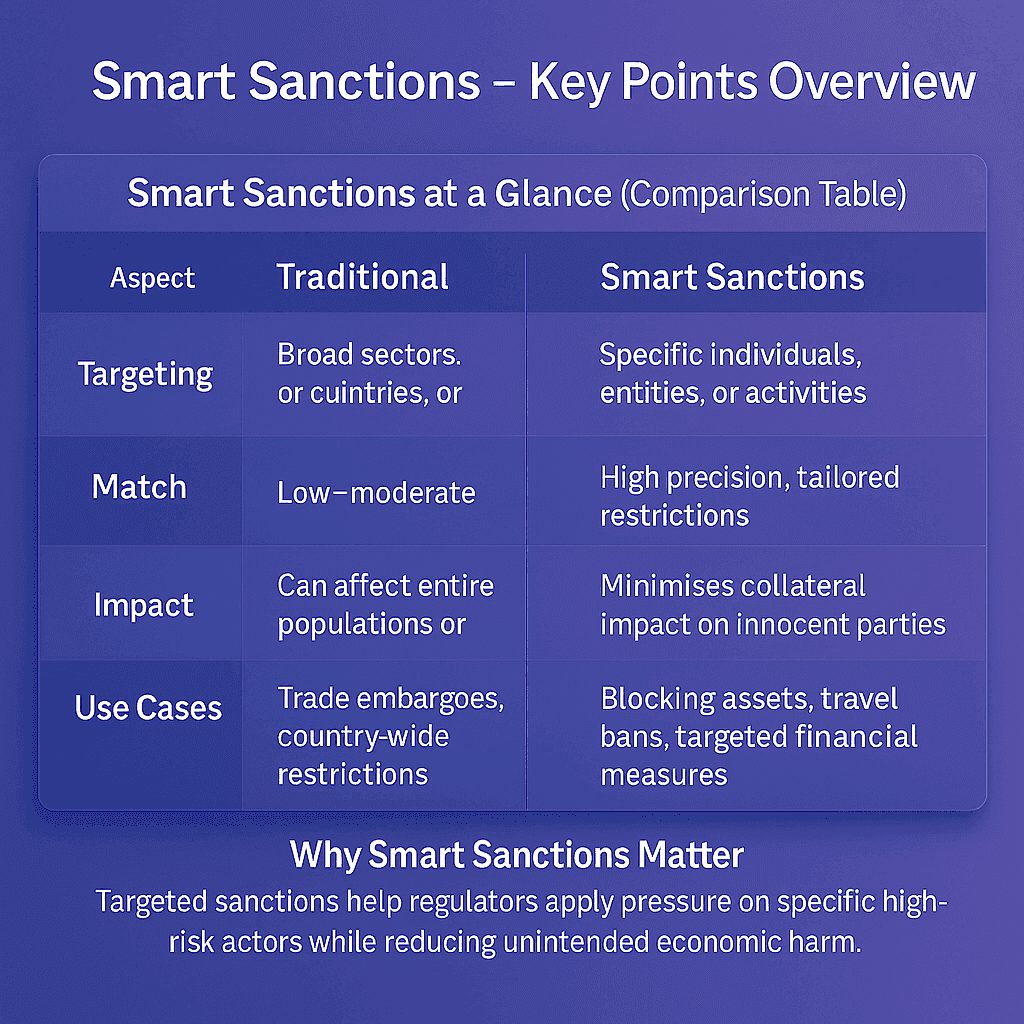 Smart Sanctions – Key Points Overview

Smart Sanctions at a Glance (Comparison Table)

| Aspect | Traditional | Smart Sanctions |
|---|---|---|
| Targeting | Broad sectors. or cuintries, or | Specific individuals, entities, or activities |
| Match | Low–moderate | High precision, tailored restrictions |
| Impact | Can affect entire populations or | Minimises collateral impact on innocent parties |
| Use Cases | Trade embargoes, country-wide restrictions | Blocking assets, travel bans, targeted financial measures |

Why Smart Sanctions Matter

Targeted sanctions help regulators apply pressure on specific high-risk actors while reducing unintended economic harm.